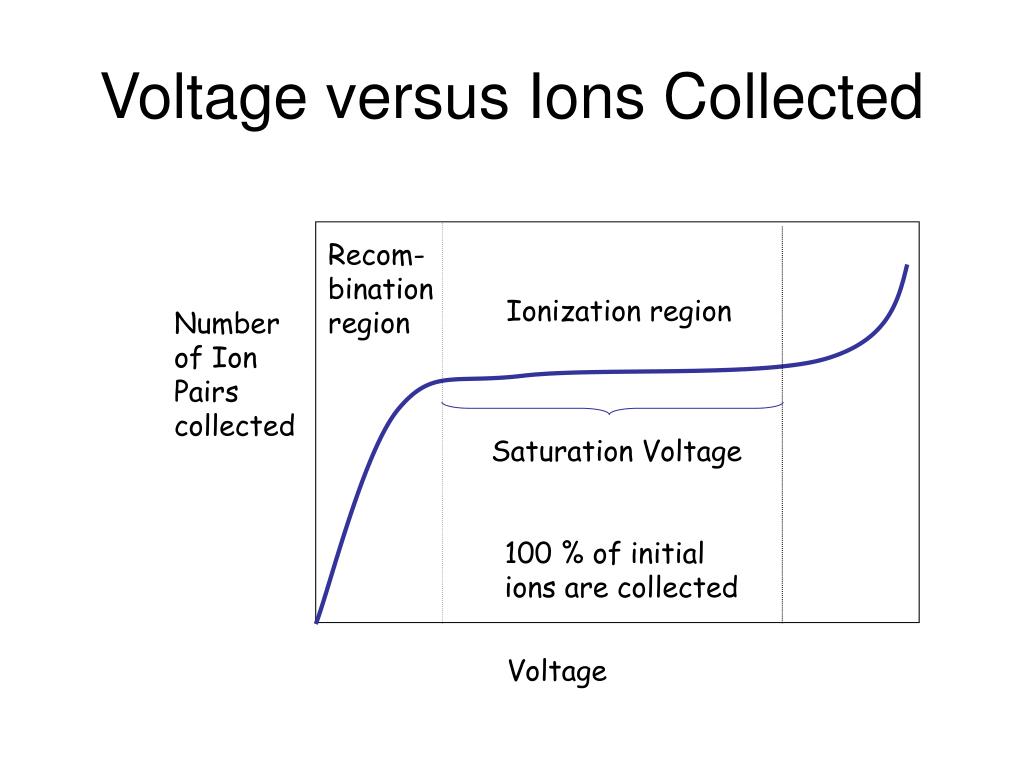 Voltage versus Ions Collected

Number of Ion Pairs collected

Recombination region

Ionization region

Saturation Voltage

100 % of initial ions are collected

Voltage